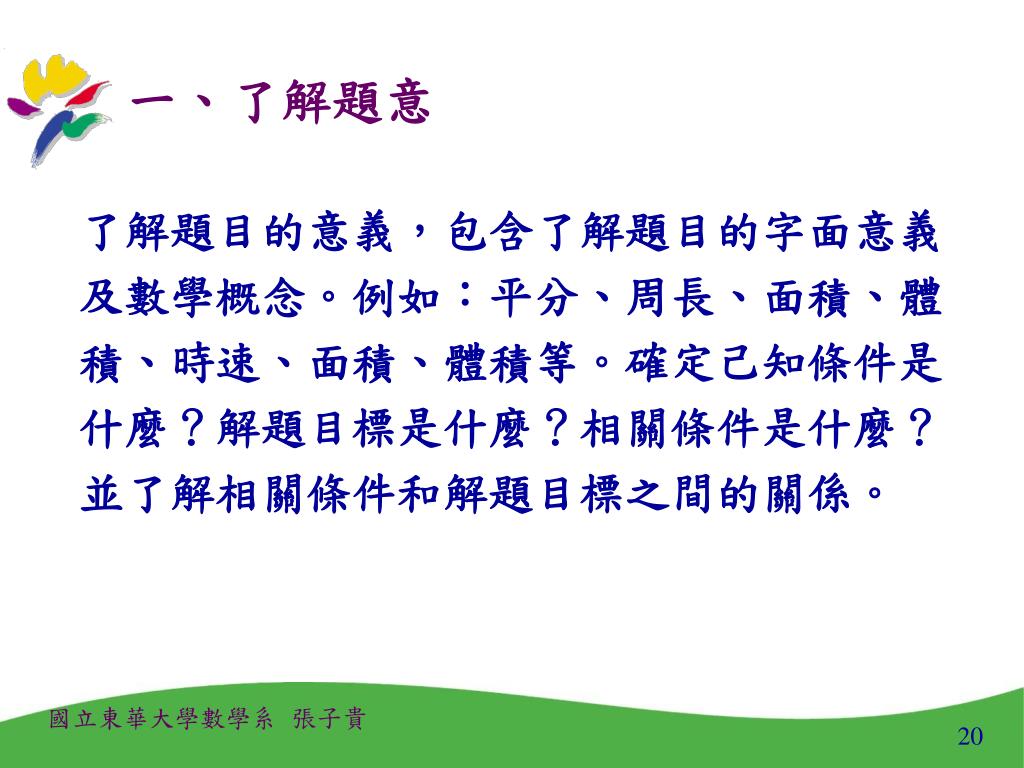 一、了解題意

了解題目的意義，包含了解題目的字面意義及數學概念。例如：平分、周長、面積、體積、時速、面積、體積等。確定已知條件是什麼？解題目標是什麼？相關條件是什麼？並了解相關條件和解題目標之間的關係。

國立東華大學數學系 張子貴

20